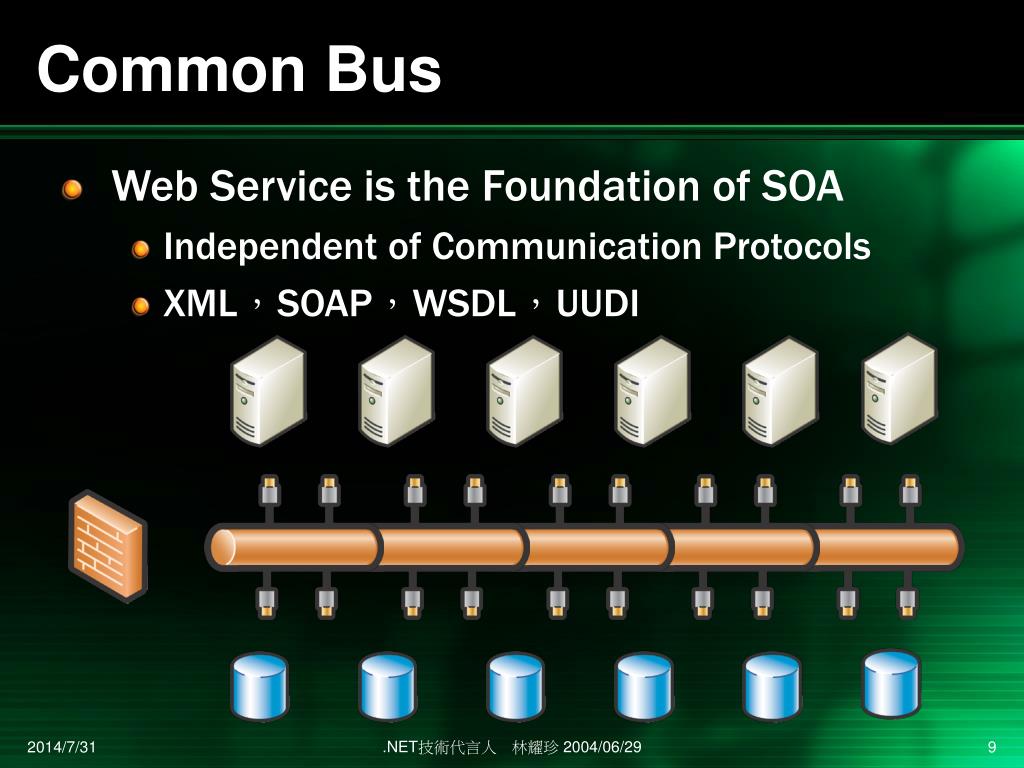 Common Bus

Web Service is the Foundation of SOA

Independent of Communication Protocols

XML，SOAP，WSDL，UUDI

2014/7/31

.NET技術代言人　林耀珍 2004/06/29

9